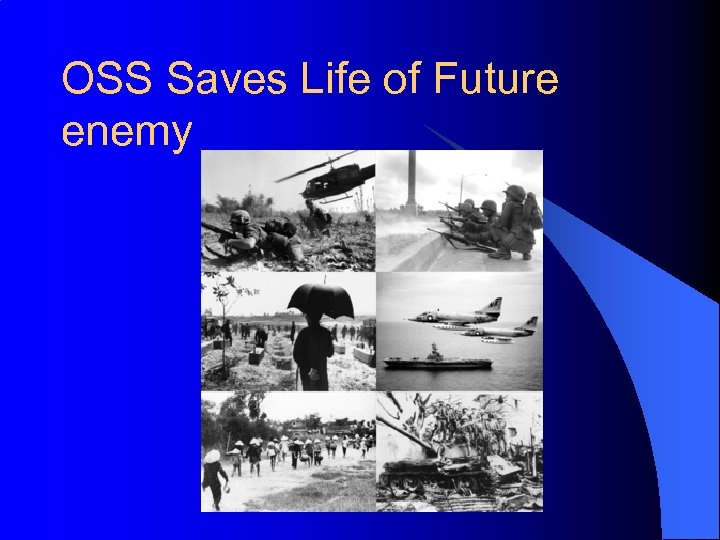 OSS Saves Life of Future enemy